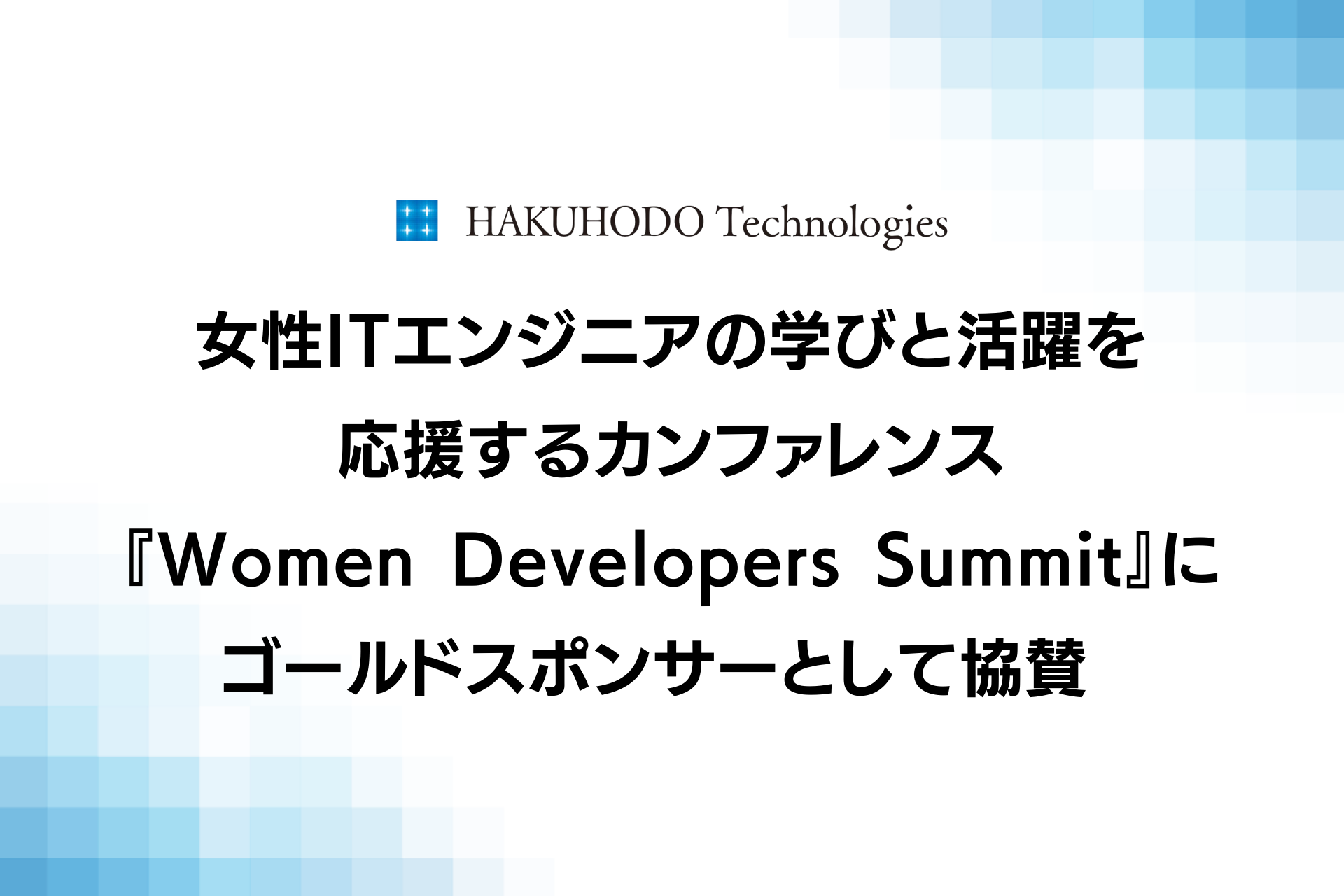 HAKUHODO Technologies

女性ITエンジニアの学びと活躍を応援するカンファレンス『Women Developers Summit』にゴールドスポンサーとして協賛